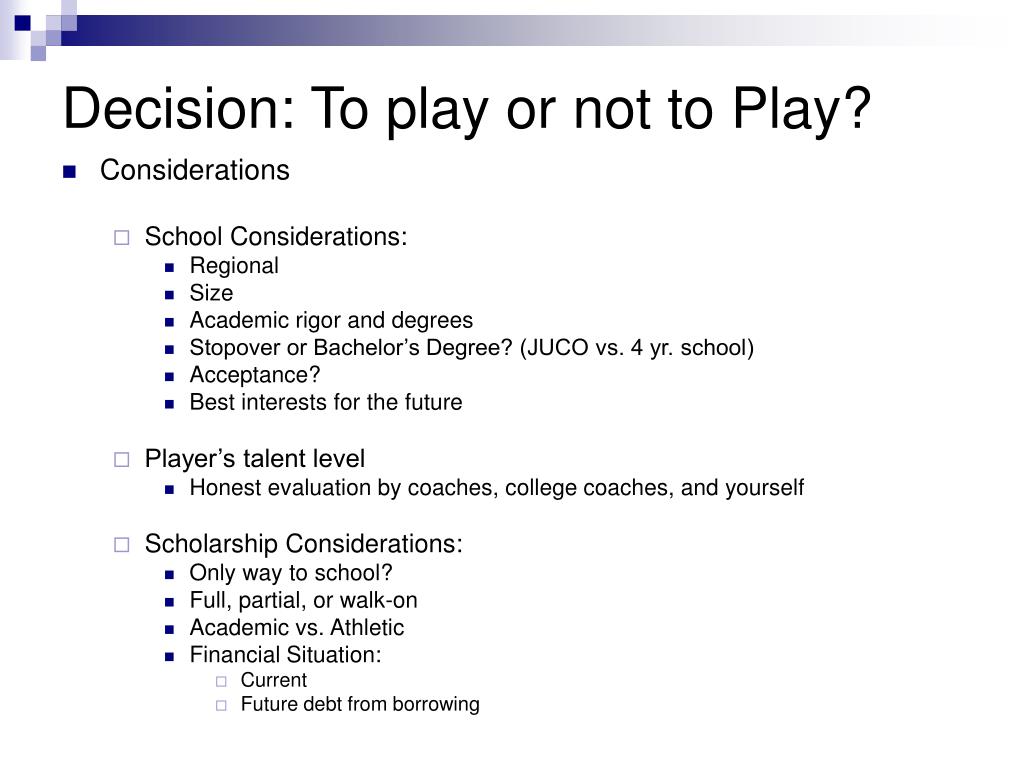 Decision: To play or not to Play?

Considerations

School Considerations:

Regional

Size

Academic rigor and degrees

Stopover or Bachelor’s Degree? (JUCO vs. 4 yr. school)

Acceptance?

Best interests for the future

Player’s talent level

Honest evaluation by coaches, college coaches, and yourself

Scholarship Considerations:

Only way to school?

Full, partial, or walk-on

Academic vs. Athletic

Financial Situation:

Current

Future debt from borrowing